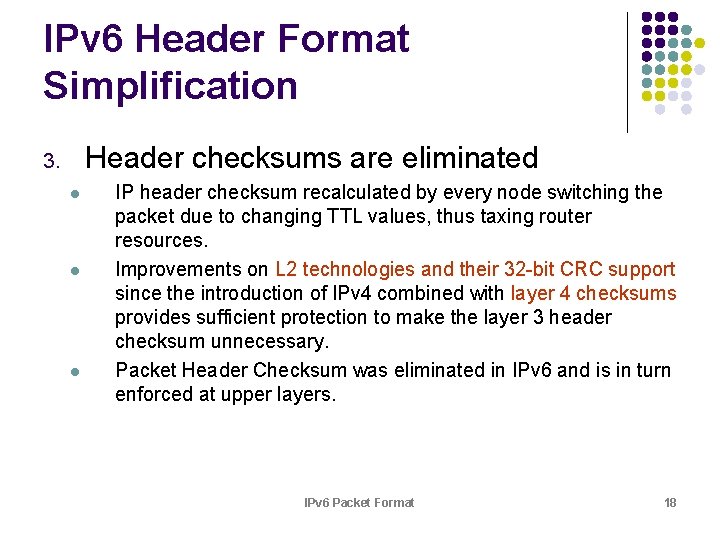 IPv6 Header Format Simplification

3. Header checksums are eliminated

- IP header checksum recalculated by every node switching the packet due to changing TTL values, thus taxing router resources.
- Improvements on L2 technologies and their 32-bit CRC support since the introduction of IPv4 combined with layer 4 checksums provides sufficient protection to make the layer 3 header checksum unnecessary.
- Packet Header Checksum was eliminated in IPv6 and is in turn enforced at upper layers.

IPv6 Packet Format

18